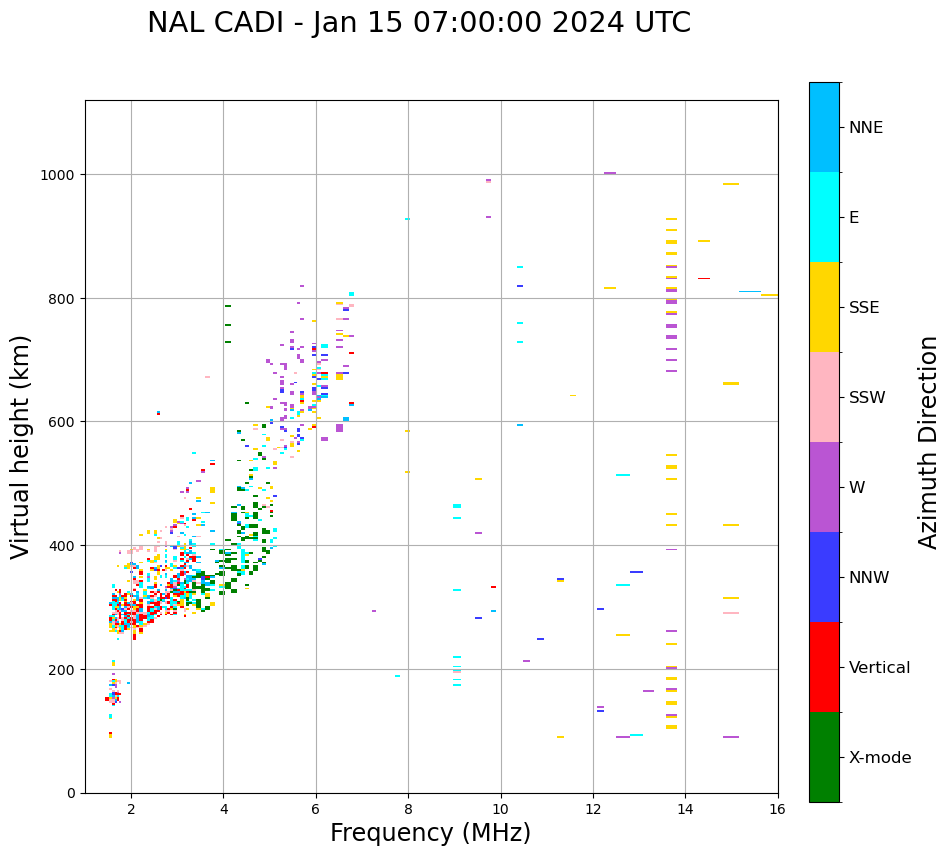 NAL CADI - Jan 15 07:00:00 2024 UTC

Virtual height (km)

1000
800
600
400
200
0

2
4
6
8
10
12
14
16

Frequency (MHz)

NNE
E
SSE
SSW
W
NNW
Vertical
X-mode

Azimuth Direction